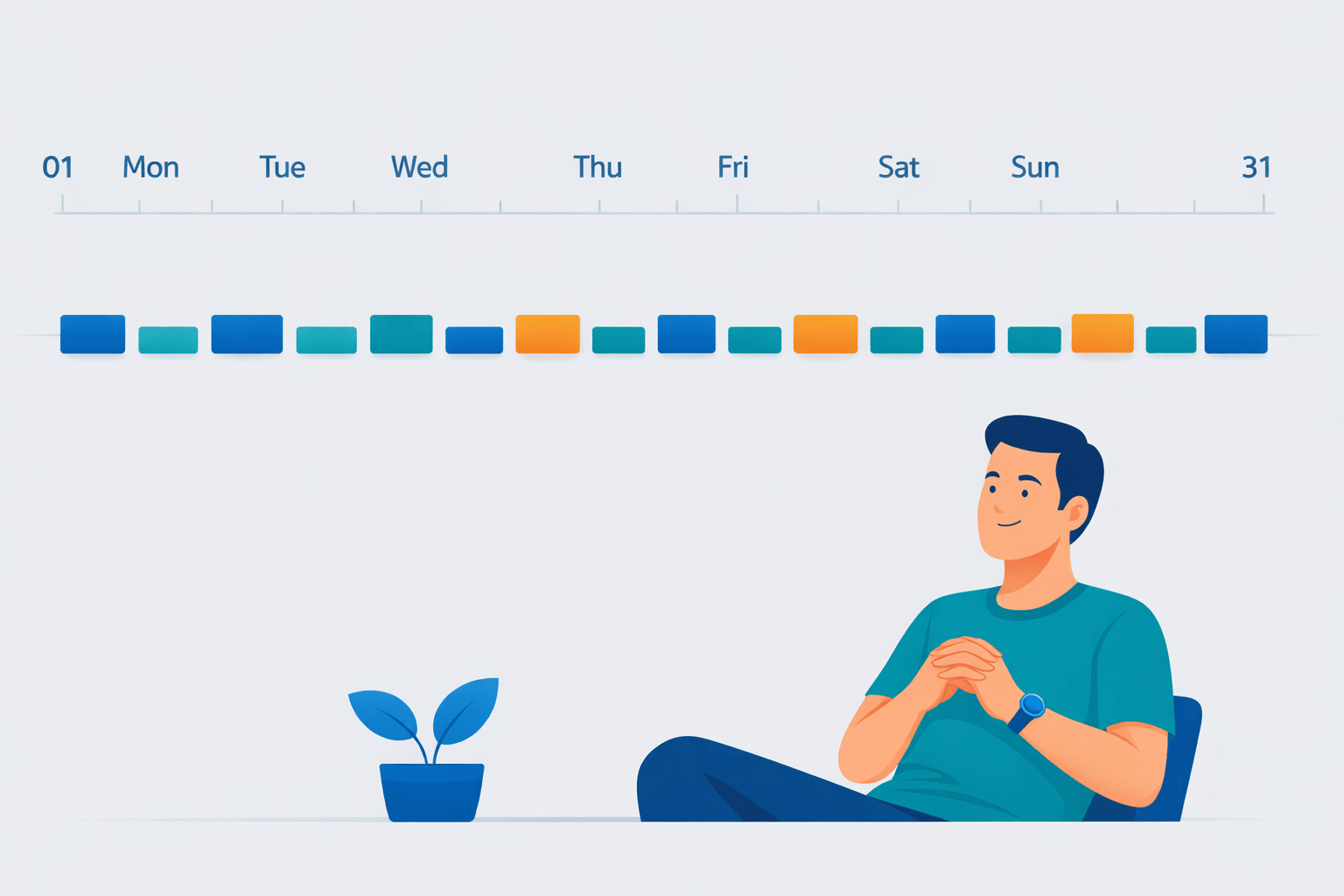 01 Mon Tue Wed Thu Fri Sat Sun 31